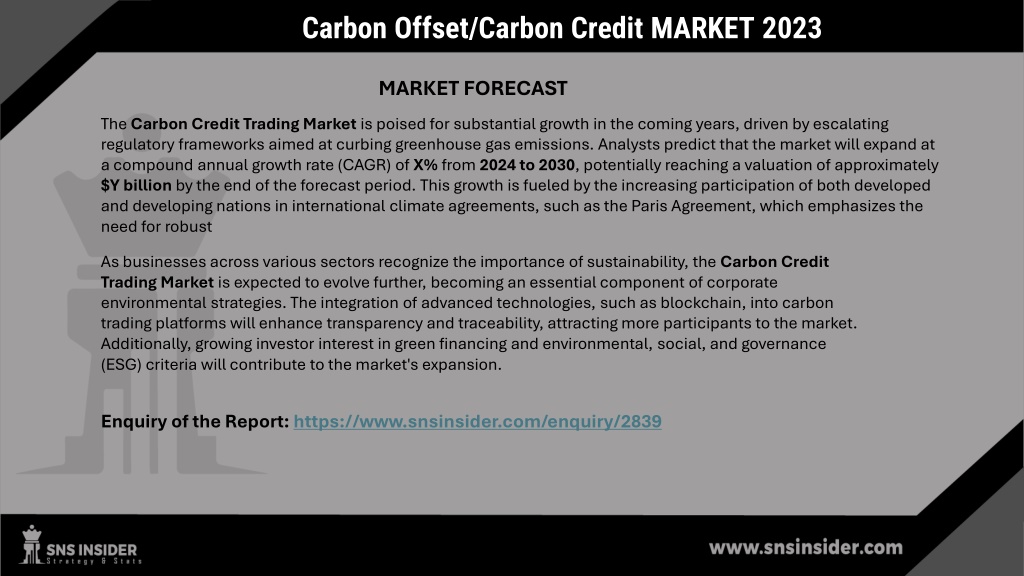 Carbon Offset/Carbon Credit MARKET 2023

MARKET FORECAST

The Carbon Credit Trading Market is poised for substantial growth in the coming years, driven by escalating regulatory frameworks aimed at curbing greenhouse gas emissions. Analysts predict that the market will expand at a compound annual growth rate (CAGR) of X% from 2024 to 2030, potentially reaching a valuation of approximately $Y billion by the end of the forecast period. This growth is fueled by the increasing participation of both developed and developing nations in international climate agreements, such as the Paris Agreement, which emphasizes the need for robust

As businesses across various sectors recognize the importance of sustainability, the Carbon Credit Trading Market is expected to evolve further, becoming an essential component of corporate environmental strategies. The integration of advanced technologies, such as blockchain, into carbon trading platforms will enhance transparency and traceability, attracting more participants to the market. Additionally, growing investor interest in green financing and environmental, social, and governance (ESG) criteria will contribute to the market's expansion.

Enquiry of the Report: https://www.snsinsider.com/enquiry/2839

SNS INSIDER
Strategy & Stats

www.snsinsider.com